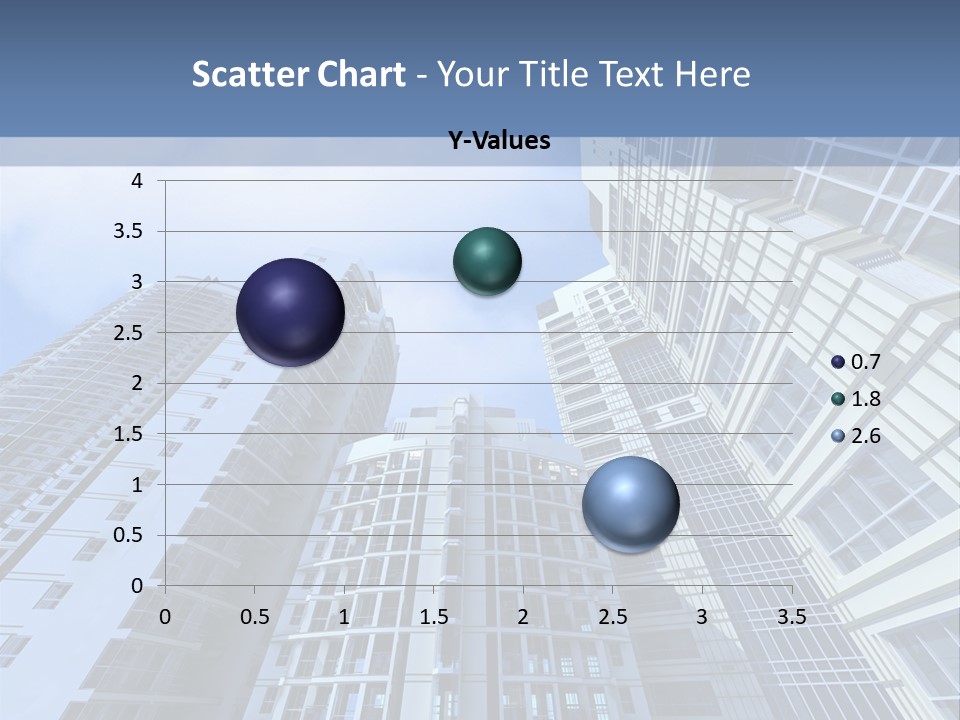 Scatter Chart - Your Title Text Here

Y-Values

4
3.5
3
2.5
2
1.5
1
0.5
0

0 0.5 1 1.5 2 2.5 3 3.5

0.7
1.8
2.6